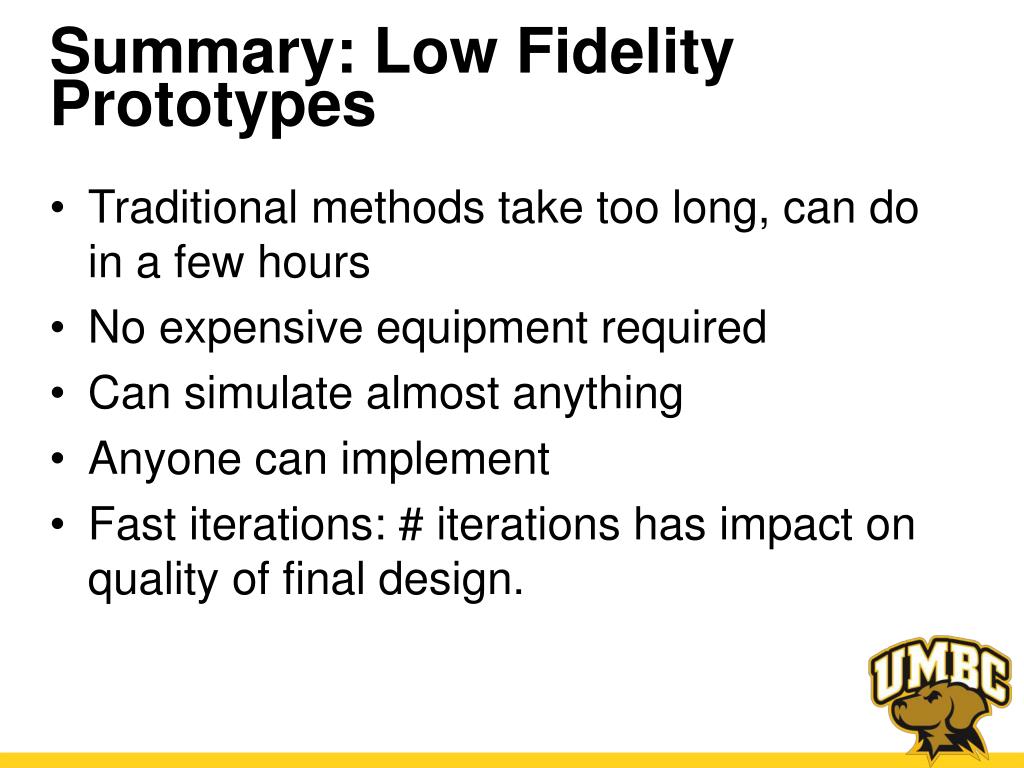 Summary: Low Fidelity Prototypes

• Traditional methods take too long, can do in a few hours
• No expensive equipment required
• Can simulate almost anything
• Anyone can implement
• Fast iterations: # iterations has impact on quality of final design.

UMBC